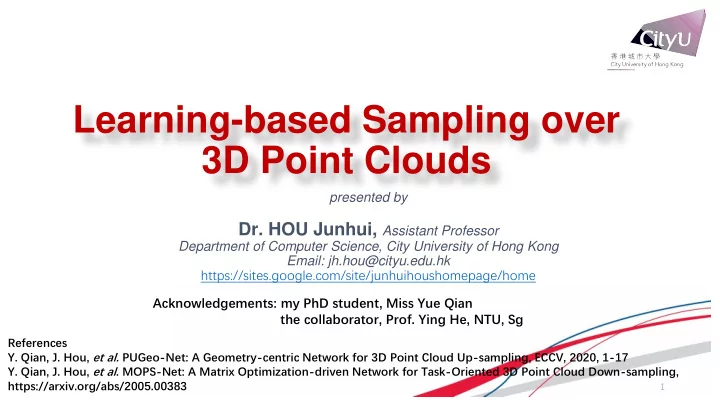 CityU
香港城市大學
City University of Hong Kong

Learning-based Sampling over 3D Point Clouds

presented by

Dr. HOU Junhui, Assistant Professor
Department of Computer Science, City University of Hong Kong
Email: jh.hou@cityu.edu.hk
https://sites.google.com/site/junhuihoushomepage/home

Acknowledgements: my PhD student, Miss Yue Qian
the collaborator, Prof. Ying He, NTU, Sg

References
Y. Qian, J. Hou, et al. PUGeo-Net: A Geometry-centric Network for 3D Point Cloud Up-sampling, ECCV, 2020, 1-17
Y. Qian, J. Hou, et al. MOPS-Net: A Matrix Optimization-driven Network for Task-Oriented 3D Point Cloud Down-sampling, https://arxiv.org/abs/2005.00383

1